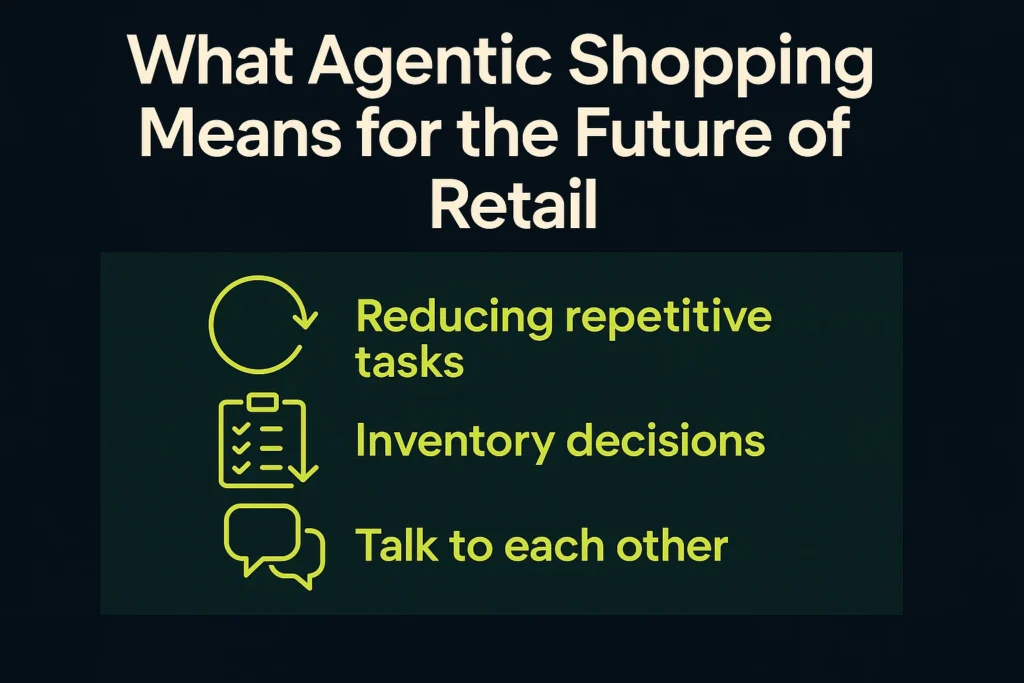 What Agentic Shopping Means for the Future of Retail

Reducing repetitive tasks

Inventory decisions

Talk to each other